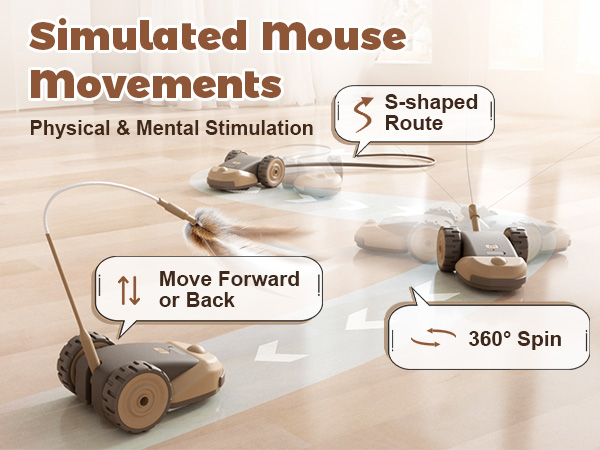 Simulated Mouse Movements

Physical & Mental Stimulation

S-shaped Route

Move Forward or Back

360° Spin